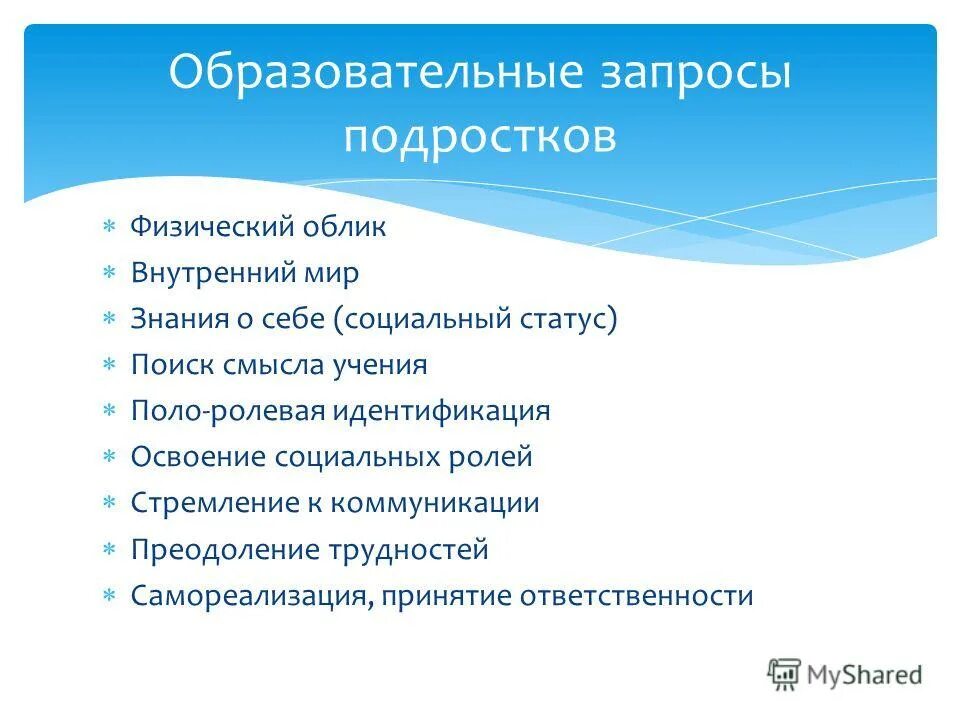 Образовательные запросы подростков

* Физический облик
* Внутренний мир
* Знания о себе (социальный статус)
* Поиск смысла учения
* Поло-ролевая идентификация
* Освоение социальных ролей
* Стремление к коммуникации
* Преодоление трудностей
* Самореализация, принятие ответственности

MyShared